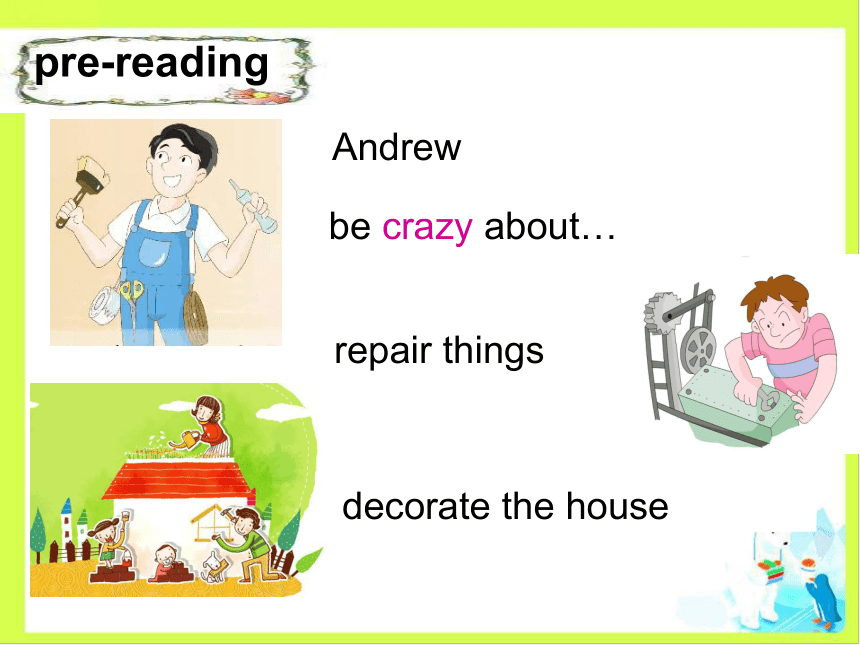 pre-reading

Andrew

be crazy about…

repair things

decorate the house